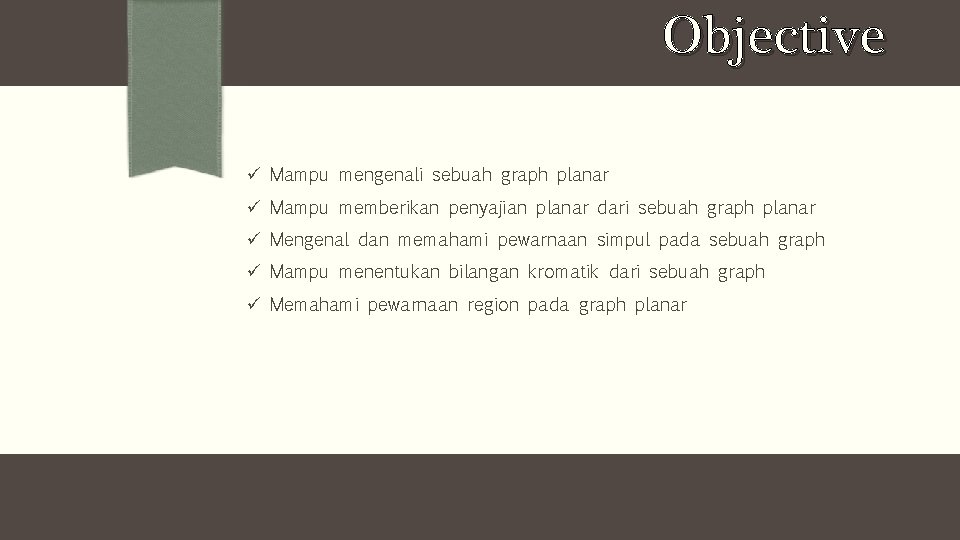 Objective

✓ Mampu mengenali sebuah graph planar
✓ Mampu memberikan penyajian planar dari sebuah graph planar
✓ Mengenal dan memahami pewarnaan simpul pada sebuah graph
✓ Mampu menentukan bilangan kromatik dari sebuah graph
✓ Memahami pewarnaan region pada graph planar